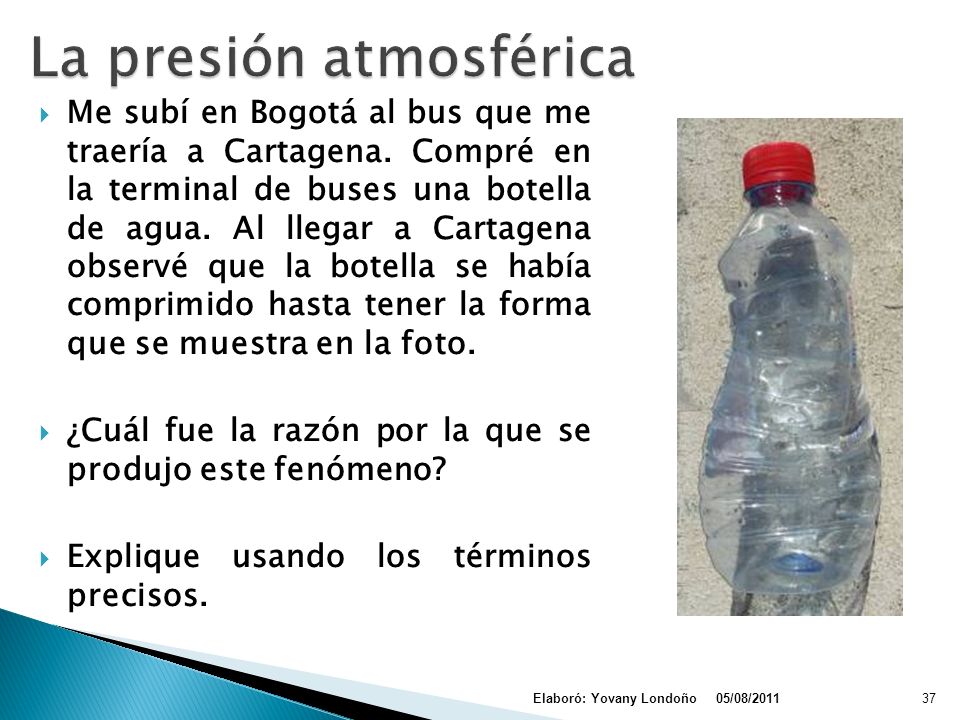 La presión atmosférica

Me subí en Bogotá al bus que me traería a Cartagena. Compré en la terminal de buses una botella de agua. Al llegar a Cartagena observé que la botella se había comprimido hasta tener la forma que se muestra en la foto.

¿Cuál fue la razón por la que se produjo este fenómeno?

Explique usando los términos precisos.

Elaboró: Yovany Londoño 05/08/2011 37